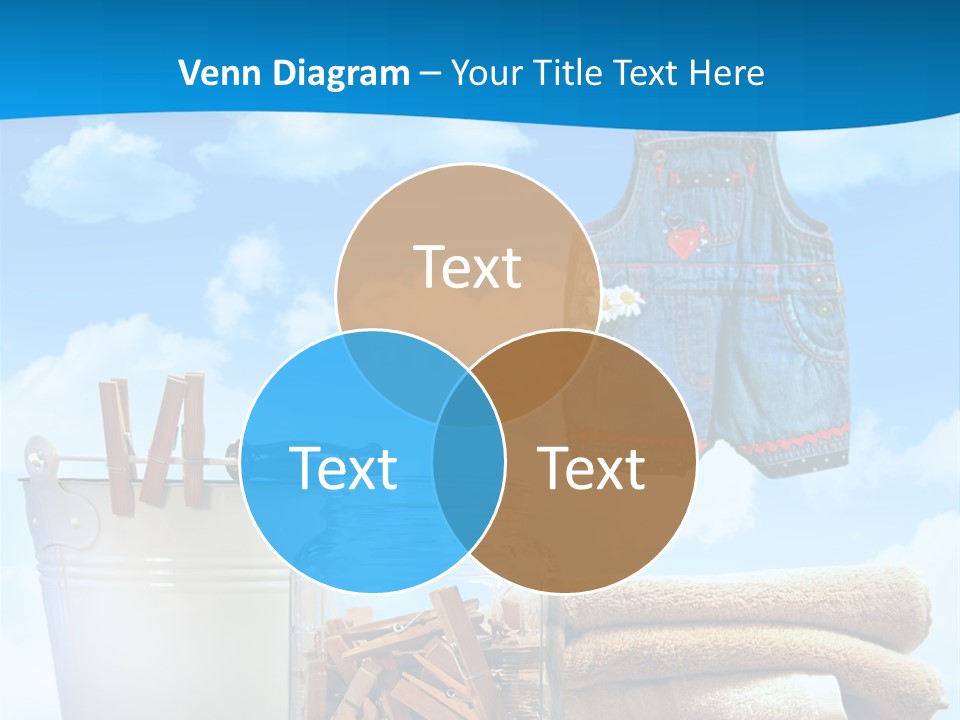 Venn Diagram – Your Title Text Here

Text

Text

Text